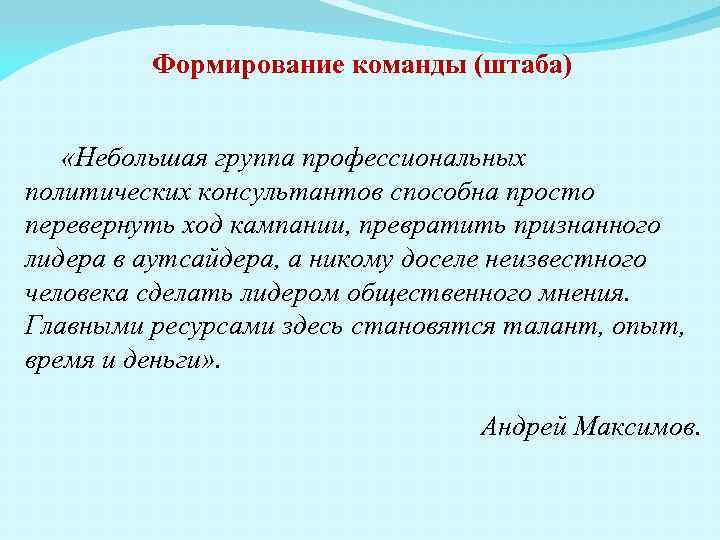 Формирование команды (штаба)

«Небольшая группа профессиональных политических консультантов способна просто перевернуть ход кампании, превратить признанного лидера в аутсайдера, а никому доселе неизвестного человека сделать лидером общественного мнения. Главными ресурсами здесь становятся талант, опыт, время и деньги».

Андрей Максимов.